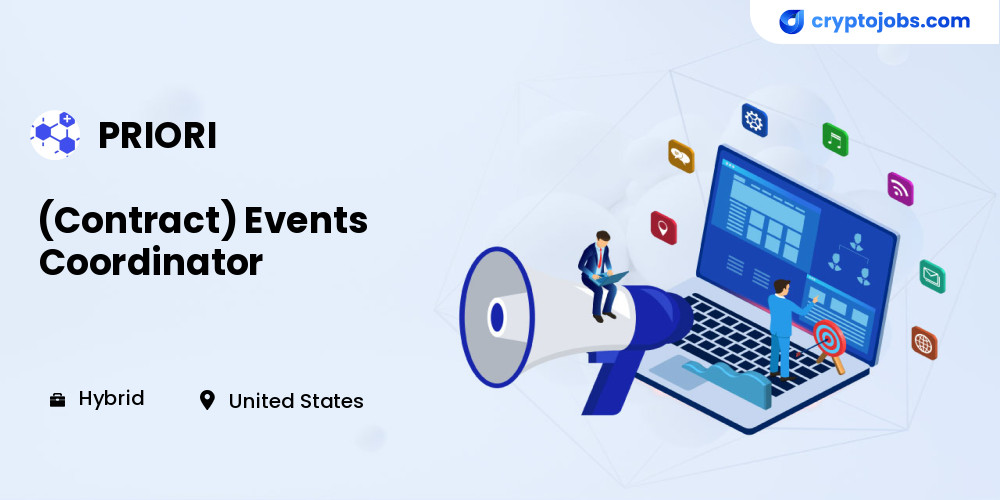 cryptojobs.com

PRIORI

(Contract) Events Coordinator

Hybrid

United States